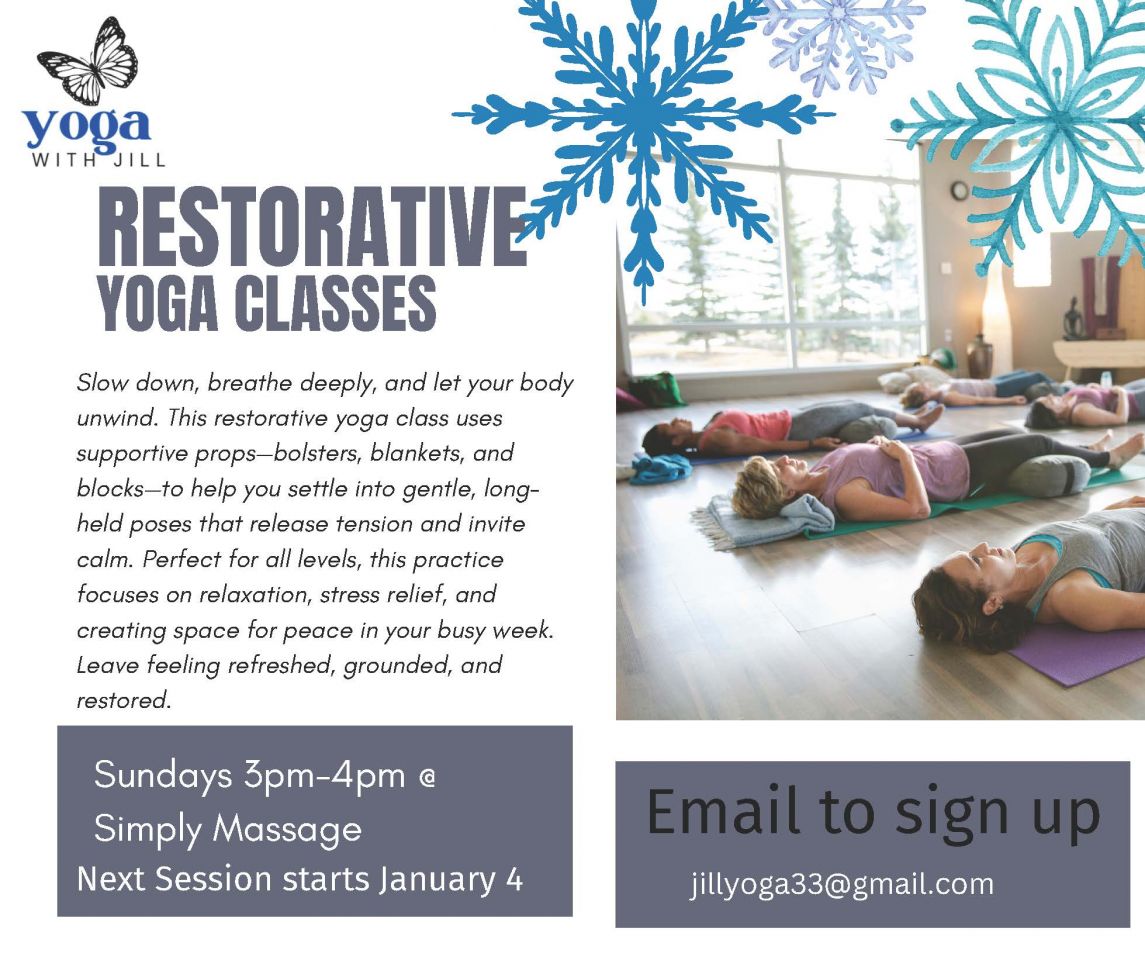 yoga
WITH JILL

RESTORATIVE
YOGA CLASSES

Slow down, breathe deeply, and let your body unwind. This restorative yoga class uses supportive props—bolsters, blankets, and blocks—to help you settle into gentle, long-held poses that release tension and invite calm. Perfect for all levels, this practice focuses on relaxation, stress relief, and creating space for peace in your busy week. Leave feeling refreshed, grounded, and restored.

Sundays 3pm-4pm @
Simply Massage
Next Session starts January 4

Email to sign up
jillyoga33@gmail.com